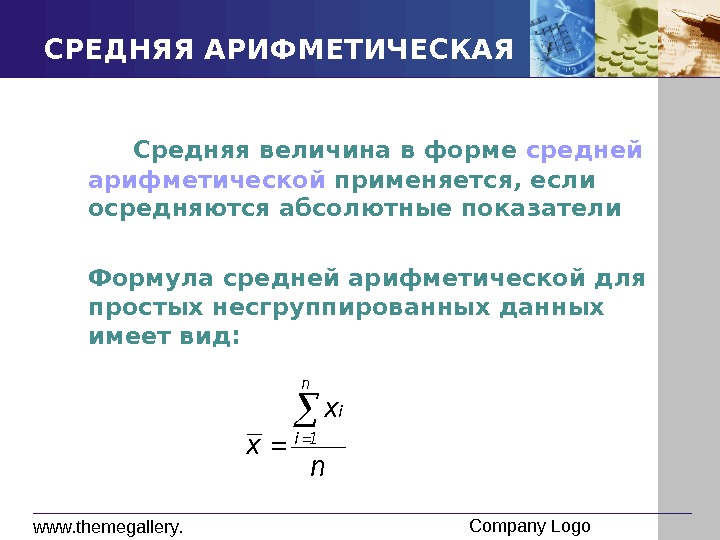 СРЕДНЯЯ АРИФМЕТИЧЕСКАЯ

Средняя величина в форме средней арифметической применяется, если осредняются абсолютные показатели

Формула средней арифметической для простых несгруппированных данных имеет вид:

$\overline{x} = \frac{\sum_{i=1}^{n} x_i}{n}$

www.themegallery.

Company Logo